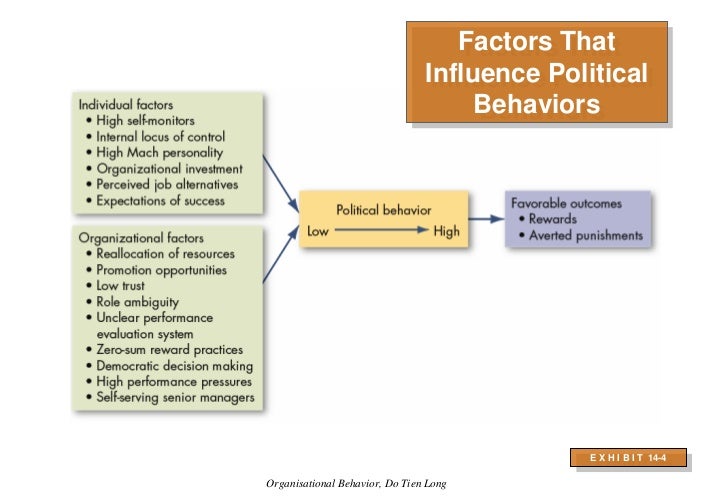 Factors That Influence Political Behaviors

Individual factors
• High self-monitors
• Internal locus of control
• High Mach personality
• Organizational investment
• Perceived job alternatives
• Expectations of success

Organizational factors
• Reallocation of resources
• Promotion opportunities
• Low trust
• Role ambiguity
• Unclear performance evaluation system
• Zero-sum reward practices
• Democratic decision making
• High performance pressures
• Self-serving senior managers

Political behavior
Low High

Favorable outcomes
• Rewards
• Averted punishments

EXHIBIT 14-4

Organisational Behavior, Do Tien Long